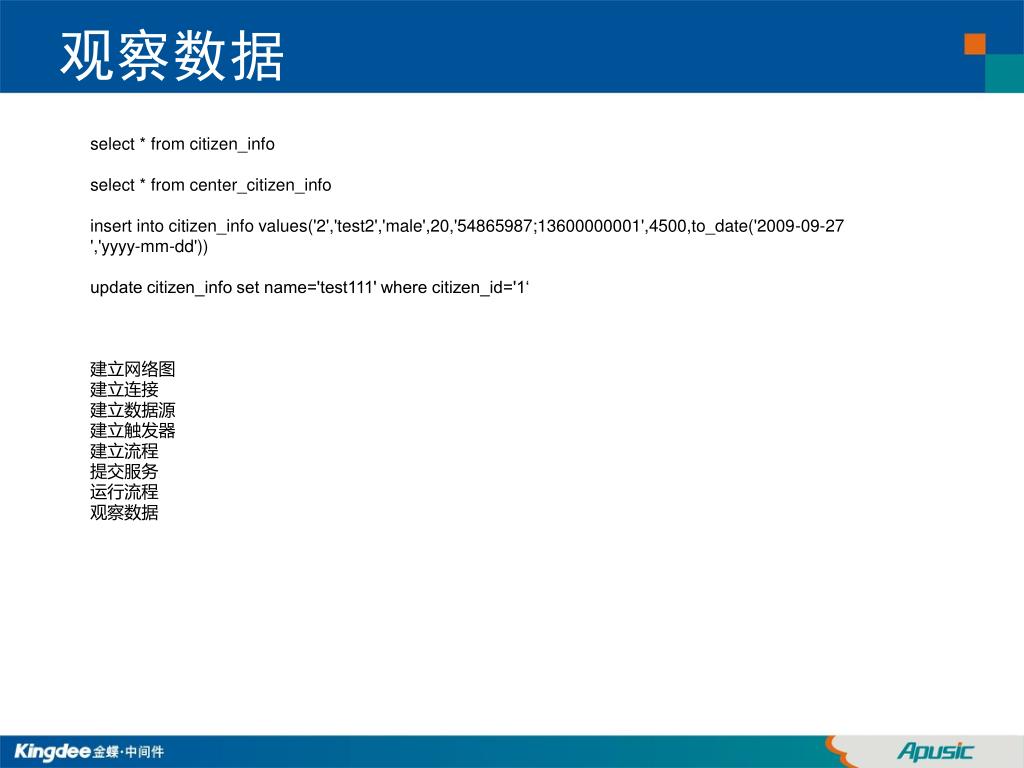 观察数据

select * from citizen_info

select * from center_citizen_info

insert into citizen_info values('2','test2','male',20,'54865987;13600000001',4500,to_date('2009-09-27 ','yyyy-mm-dd'))

update citizen_info set name='test111' where citizen_id='1‘

建立网络图
建立连接
建立数据源
建立触发器
建立流程
提交服务
运行流程
观察数据

Kingdee 金蝶·中间件

Apusic